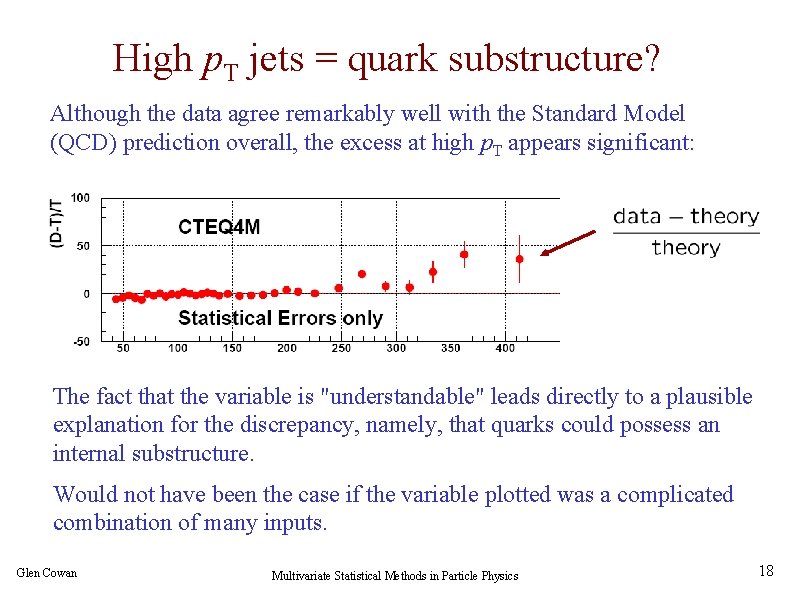 High $p_T$ jets = quark substructure?

Although the data agree remarkably well with the Standard Model (QCD) prediction overall, the excess at high $p_T$ appears significant:

(D-T)/T

100

50

0

-50

CTEQ4M

Statistical Errors only

50 100 150 200 250 300 350 400

$\frac{\text{data} - \text{theory}}{\text{theory}}$

The fact that the variable is "understandable" leads directly to a plausible explanation for the discrepancy, namely, that quarks could possess an internal substructure.

Would not have been the case if the variable plotted was a complicated combination of many inputs.

Glen Cowan

Multivariate Statistical Methods in Particle Physics

18